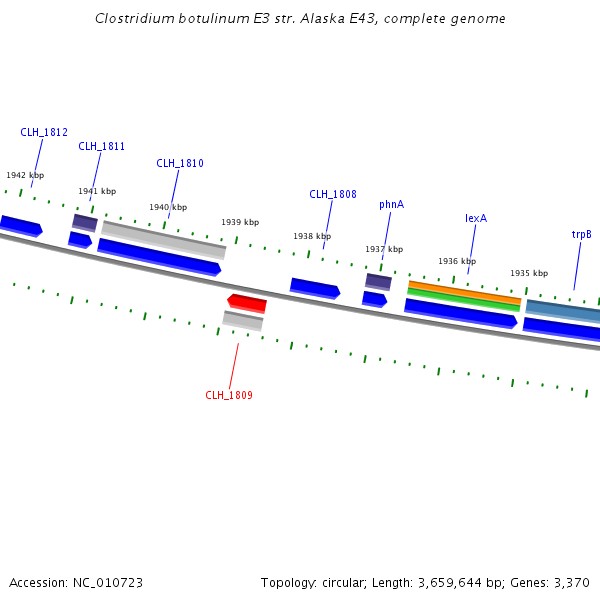 Clostridium botulinum E3 str. Alaska E43, complete genome

CLH_1812
CLH_1811
CLH_1810
1942 kbp
1941 kbp
1940 kbp
1939 kbp
CLH_1808
phnA
lexA
trpB
1938 kbp
1937 kbp
1936 kbp
1935 kbp
CLH_1809

Accession: NC_010723

Topology: circular; Length: 3,659,644 bp; Genes: 3,370